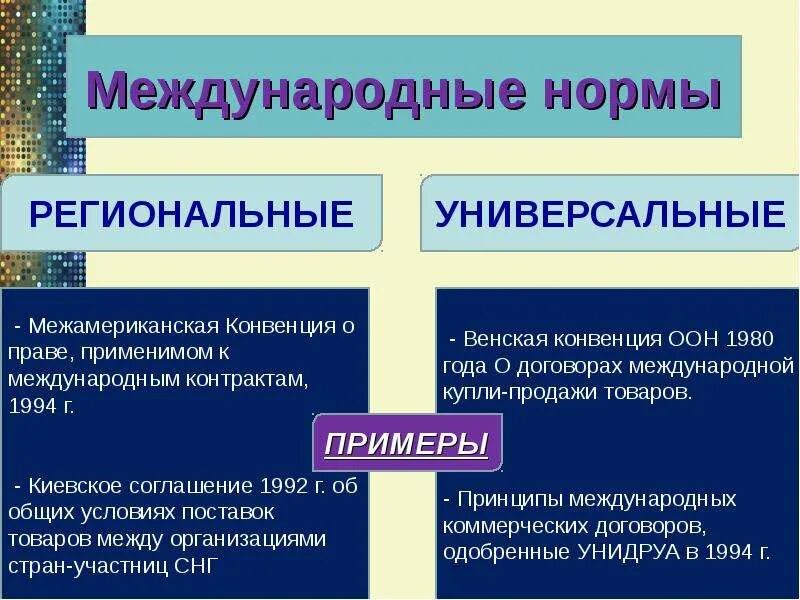 Международные нормы

РЕГИОНАЛЬНЫЕ

УНИВЕРСАЛЬНЫЕ

- Межамериканская Конвенция о праве, применимом к международным контрактам, 1994 г.

- Киевское соглашение 1992 г. об общих условиях поставок товаров между организациями стран-участниц СНГ

ПРИМЕРЫ

- Венская конвенция ООН 1980 года О договорах международной купли-продажи товаров.

- Принципы международных коммерческих договоров, одобренные УНИДРУА в 1994 г.